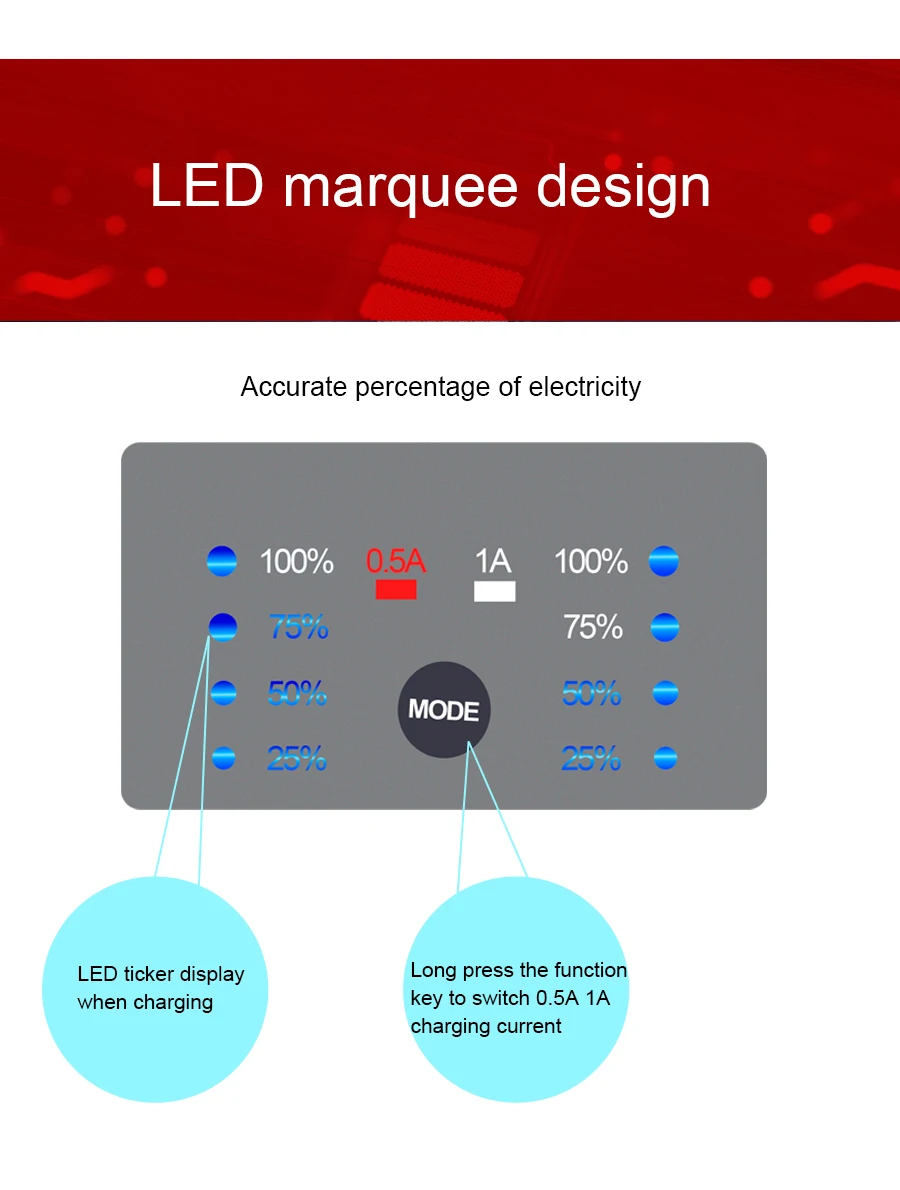 LED marquee design

Accurate percentage of electricity

100% 0.5A 1A 100%

75% 75%

50% MODE 50%

25% 25%

LED ticker display when charging

Long press the function key to switch 0.5A 1A charging current